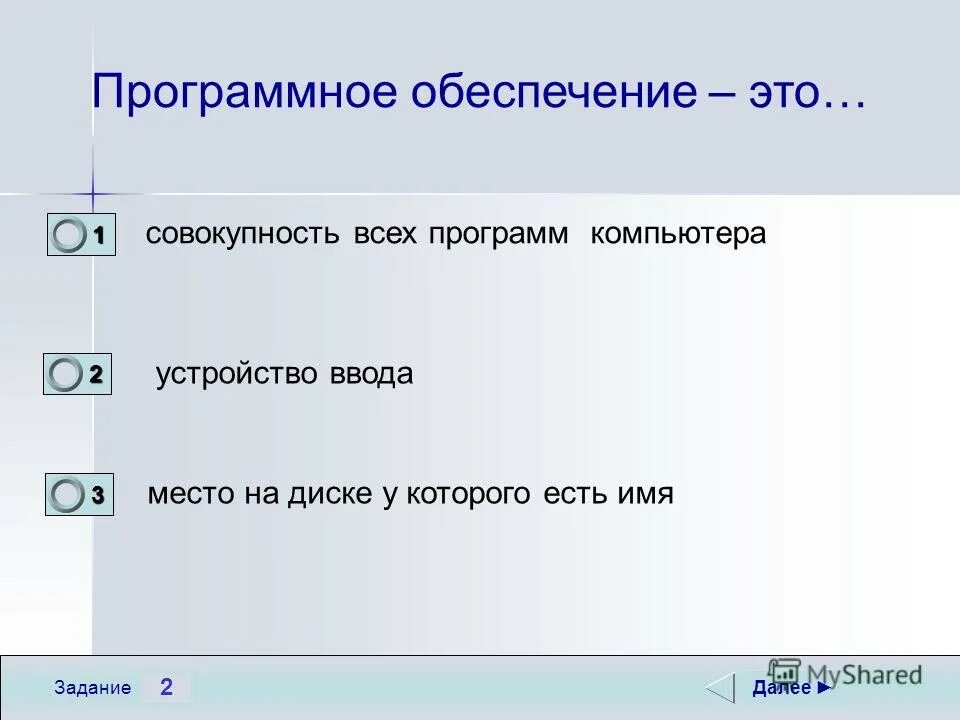 Программное обеспечение – это…

1 совокупность всех программ компьютера

2 устройство ввода

3 место на диске у которого есть имя

Задание 2

MyShared

Далее ►